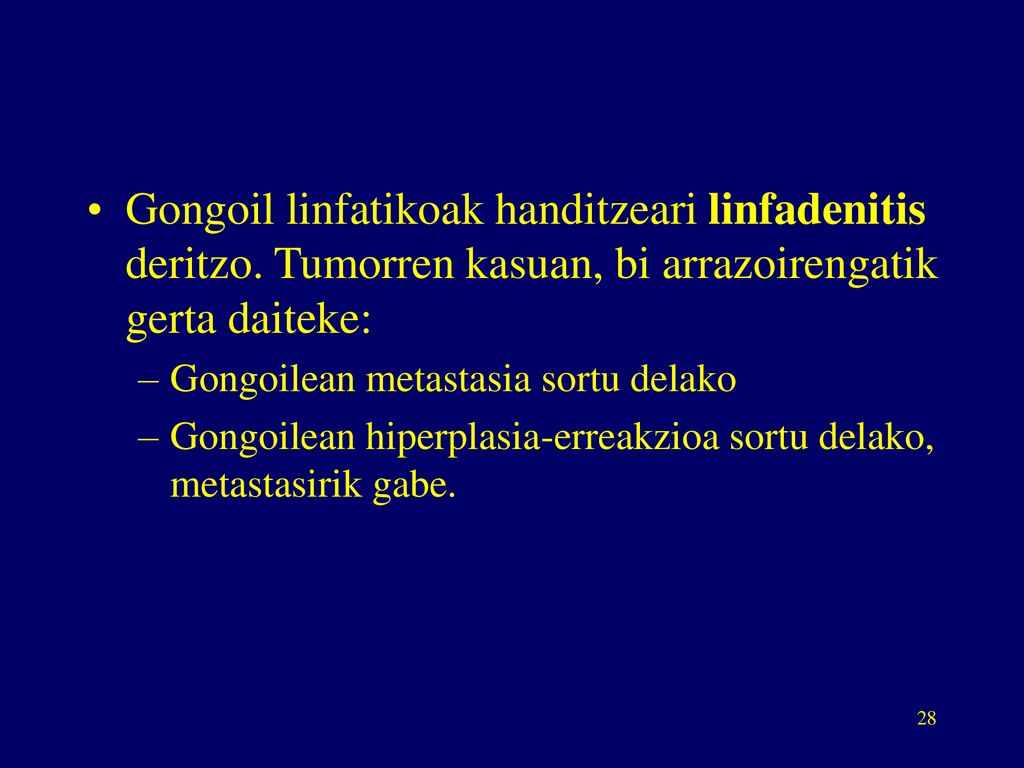 • Gongoil linfatikoak handitzeari linfadenitis deritzo. Tumorren kasuan, bi arrazoirengatik gerta daiteke:

– Gongoilean metastasia sortu delako

– Gongoilean hiperplasia-erreakzioa sortu delako, metastasirik gabe.

28